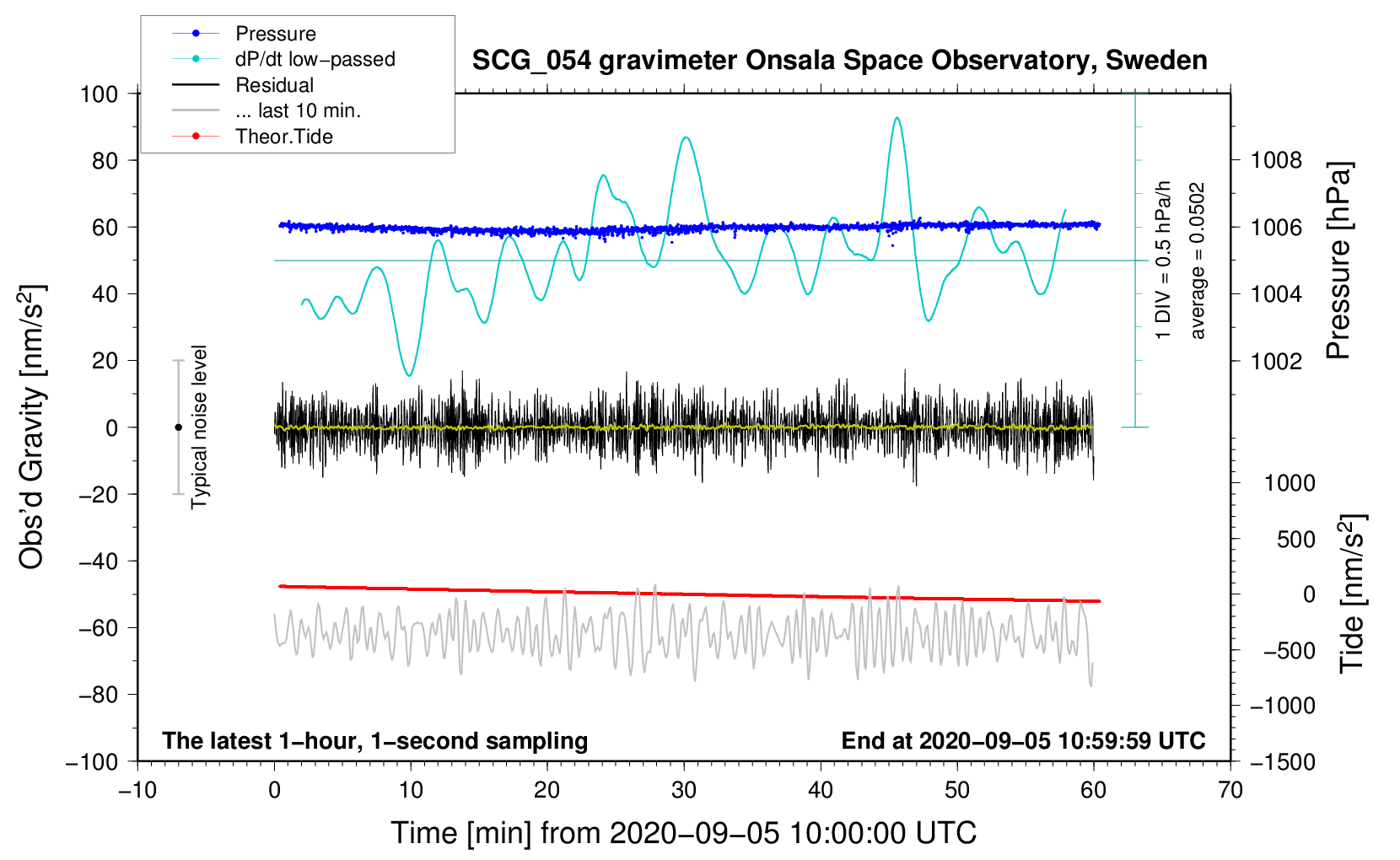 Pressure
dP/dt low−passed
Residual
... last 10 min.
Theor.Tide

SCG_054 gravimeter Onsala Space Observatory, Sweden

100
80
60
40
20
0
−20
−40
−60
−80
−100

Obs'd Gravity [nm/s$^2$]

Typical noise level

1 DIV = 0.5 hPa/h
average = 0.0502

1008
1006
1004
1002

Pressure [hPa]

1000
500
0
−500
−1000
−1500

Tide [nm/s$^2$]

The latest 1−hour, 1−second sampling
End at 2020−09−05 10:59:59 UTC

−10
0
10
20
30
40
50
60
70

Time [min] from 2020−09−05 10:00:00 UTC